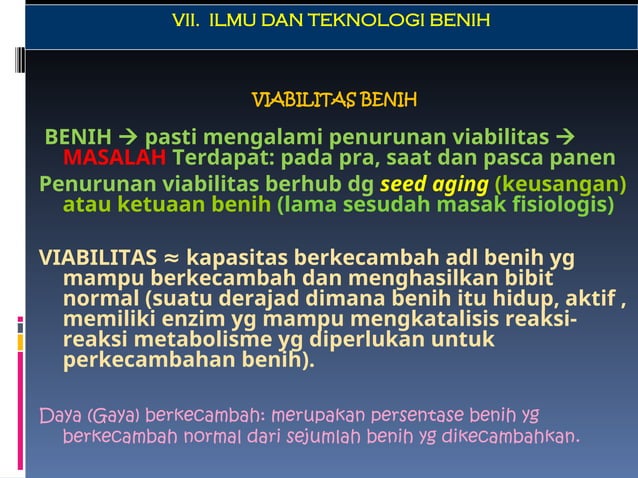 VII. ILMU DAN TEKNOLOGI BENIH

VIABILITAS BENIH

BENIH → pasti mengalami penurunan viabilitas → MASALAH Terdapat: pada pra, saat dan pasca panen

Penurunan viabilitas berhub dg seed aging (keusangan) atau ketuaan benih (lama sesudah masak fisiologis)

VIABILITAS ≈ kapasitas berkecambah adl benih yg mampu berkecambah dan menghasilkan bibit normal (suatu derajad dimana benih itu hidup, aktif , memiliki enzim yg mampu mengkatalisis reaksi-reaksi metabolisme yg diperlukan untuk perkecambahan benih).

Daya (Gaya) berkecambah: merupakan persentase benih yg berkecambah normal dari sejumlah benih yg dikecambahkan.